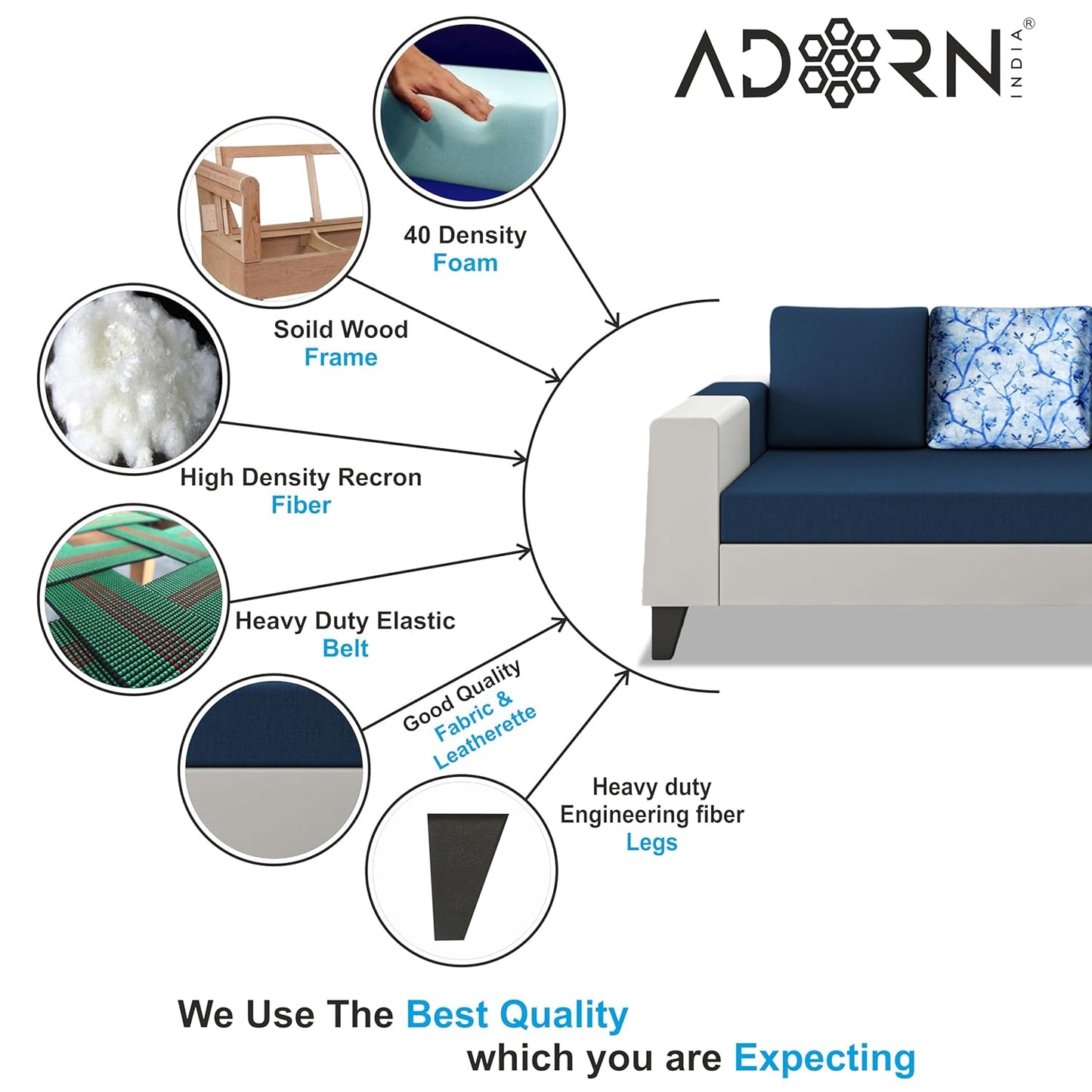 ADORN INDIA®

40 Density
Foam

Soild Wood
Frame

High Density Recron
Fiber

Heavy Duty Elastic
Belt

Good Quality
Fabric &
Leatherette

Heavy duty
Engineering fiber
Legs

We Use The Best Quality
which you are Expecting